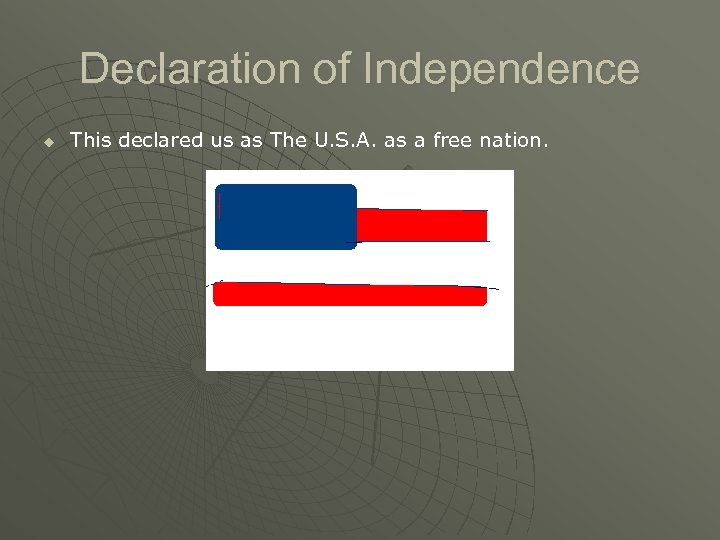 Declaration of Independence

This declared us as The U.S.A. as a free nation.